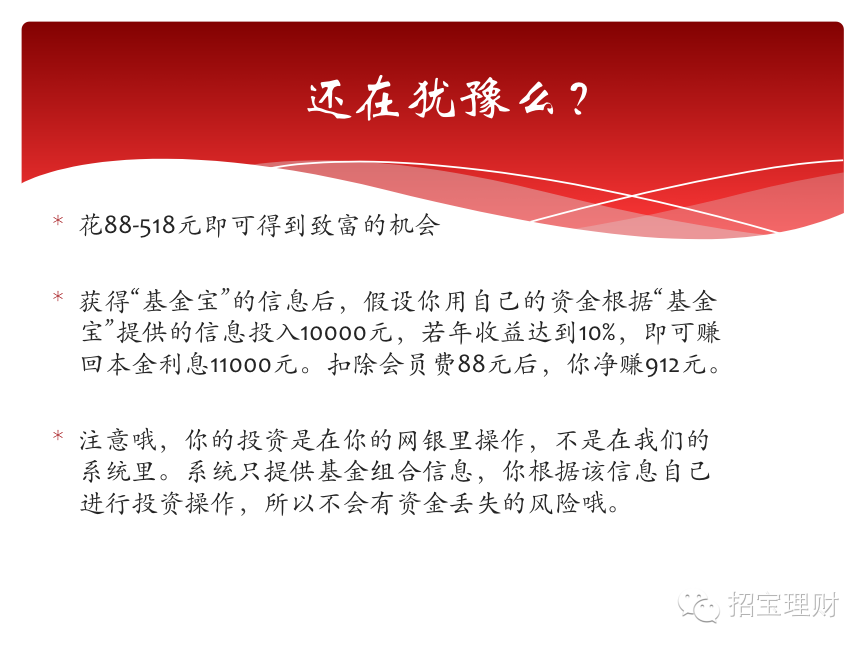 还在犹豫么？

* 花88-518元即可得到致富的机会

* 获得“基金宝”的信息后，假设你用自己的资金根据“基金宝”提供的信息投入10000元，若年收益达到10%，即可赚回本金利息11000元。扣除会员费88元后，你净赚912元。

* 注意哦，你的投资是在你的网银里操作，不是在我们的系统里。系统只提供基金组合信息，你根据该信息自己进行投资操作，所以不会有资金丢失的风险哦。

招宝理财